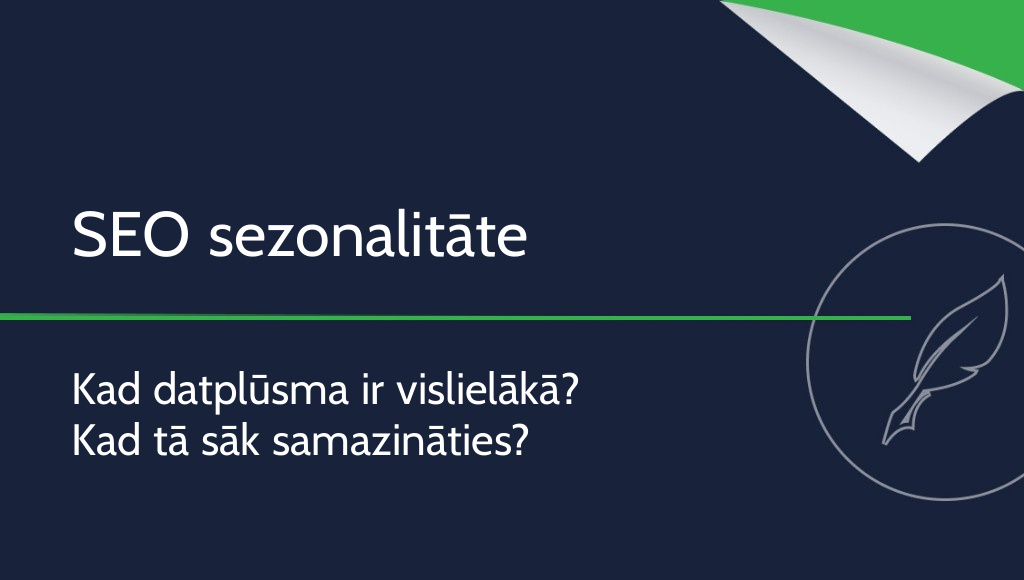 SEO sezonalitāte

Kad datplūsma ir vislielākā?
Kad tā sāk samazināties?